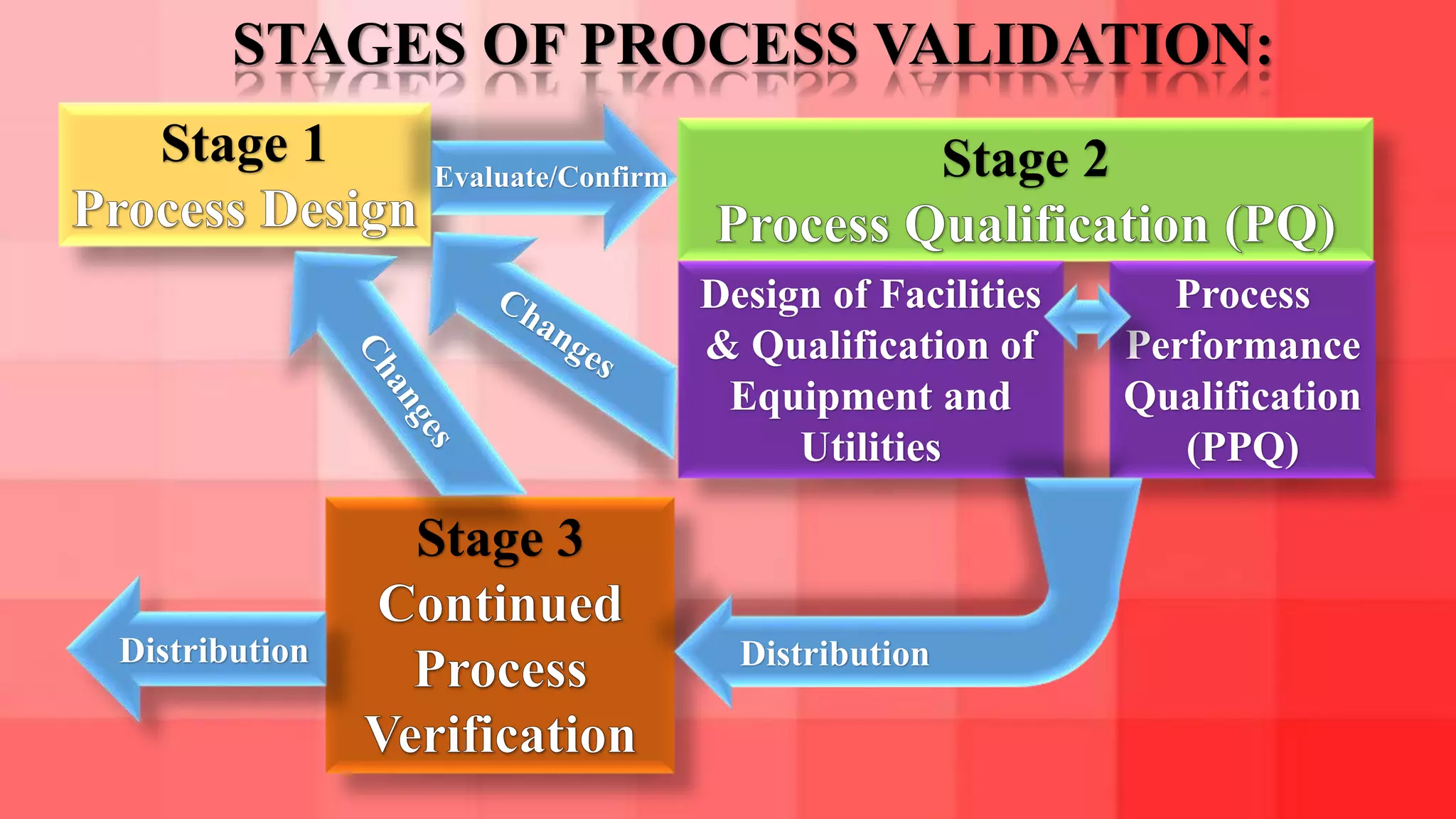 STAGES OF PROCESS VALIDATION:

Stage 1
Process Design

Evaluate/Confirm

Stage 2
Process Qualification (PQ)

Design of Facilities & Qualification of Equipment and Utilities

Process Performance Qualification (PPQ)

Changes

Changes

Stage 3
Continued Process Verification

Distribution

Distribution